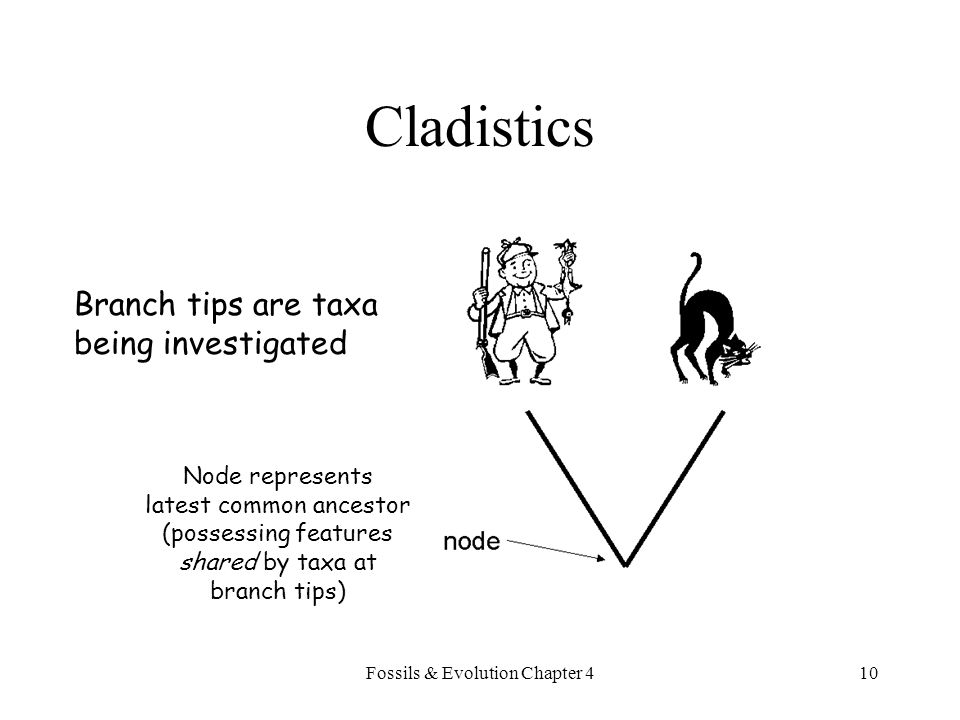 Cladistics

Branch tips are taxa being investigated

Node represents latest common ancestor (possessing features shared by taxa at branch tips)

node

Fossils & Evolution Chapter 4

10